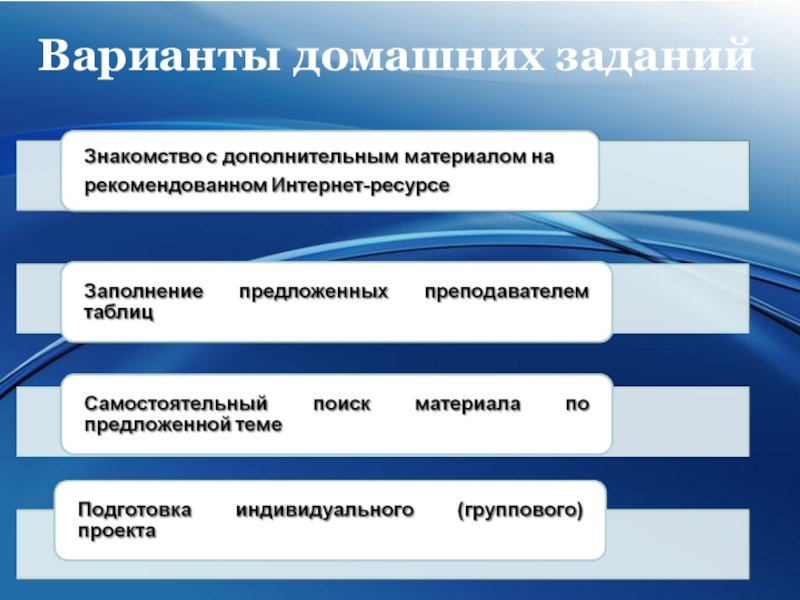 Варианты домашних заданий

Знакомство с дополнительным материалом на рекомендованном Интернет-ресурсе

Заполнение предложенных преподавателем таблиц

Самостоятельный поиск материала по предложенной теме

Подготовка индивидуального (группового) проекта